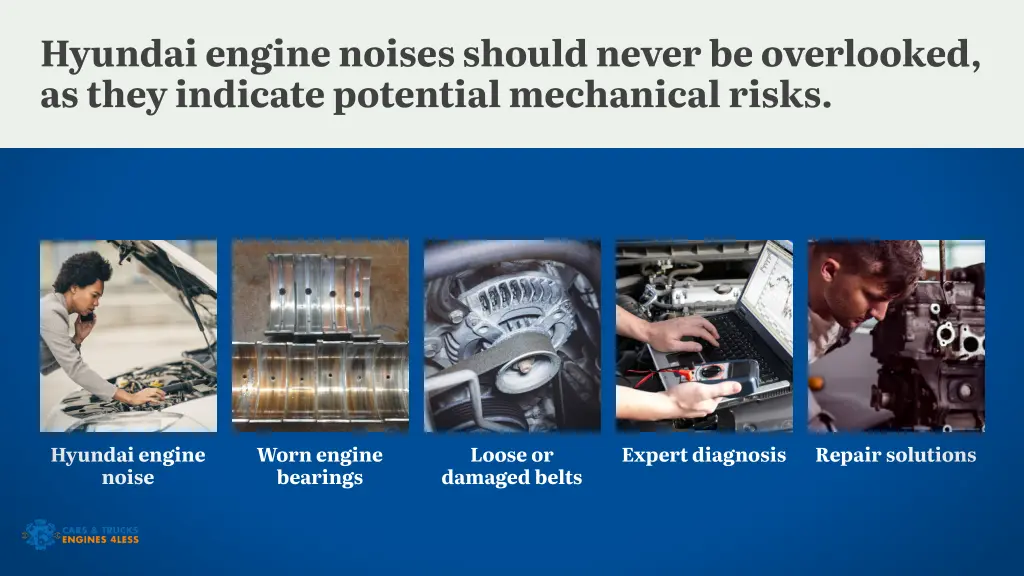 Hyundai engine noises should never be overlooked, as they indicate potential mechanical risks.

Hyundai engine noise

Worn engine bearings

Loose or damaged belts

Expert diagnosis

Repair solutions

CARS & TRUCKS
ENGINES 4LESS